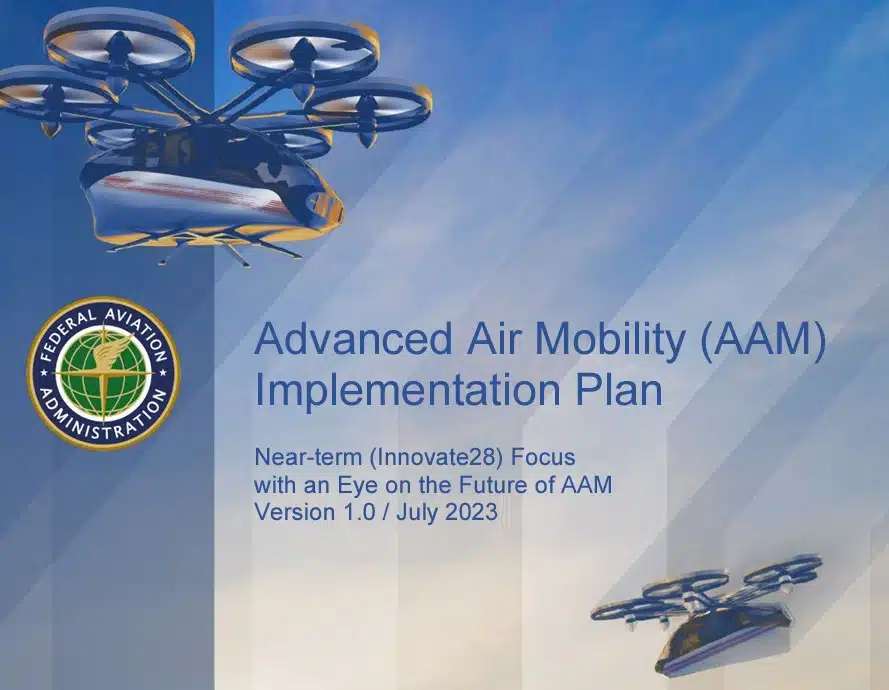 FEDERAL AVIATION ADMINISTRATION

Advanced Air Mobility (AAM) Implementation Plan

Near-term (Innovate28) Focus
with an Eye on the Future of AAM
Version 1.0 / July 2023